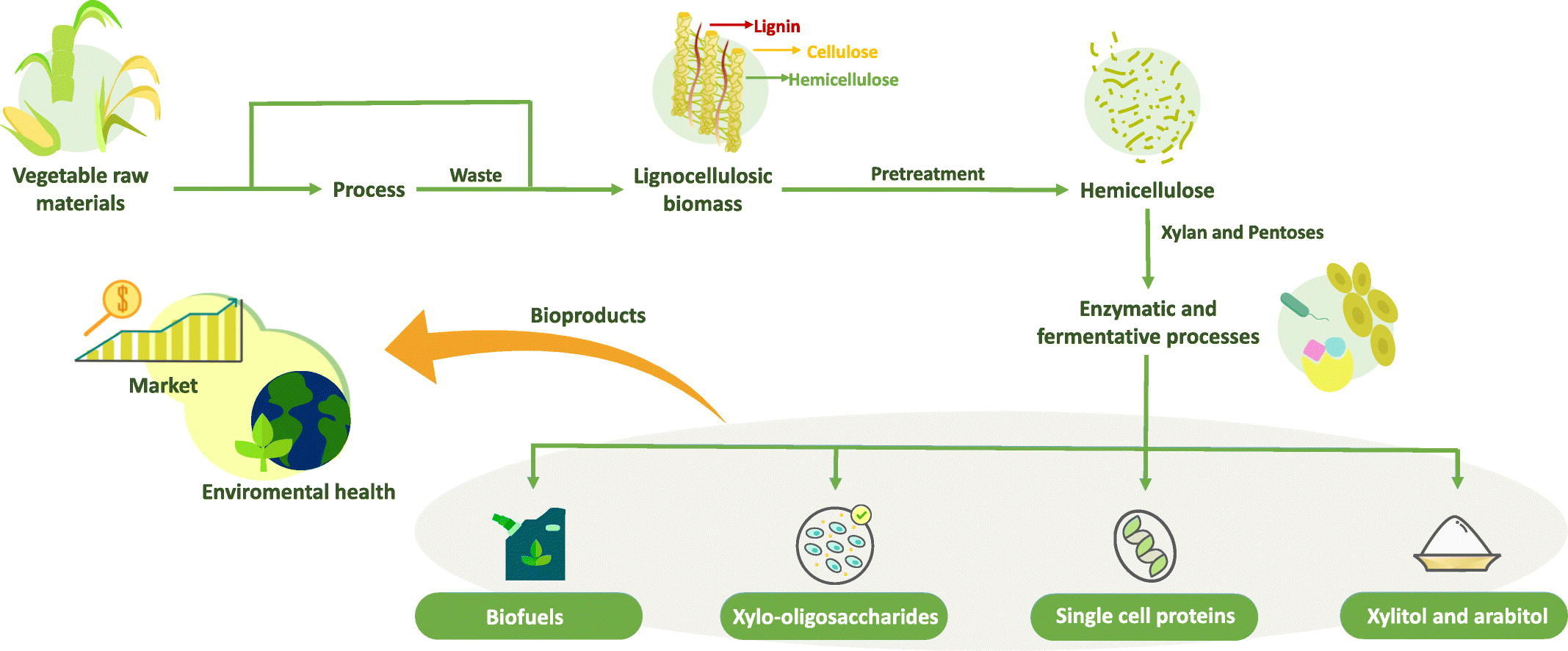 Lignin
Cellulose
Hemicellulose

Vegetable raw materials

Process

Waste

Lignocellulosic biomass

Pretreatment

Hemicellulose

Xylan and Pentoses

Enzymatic and fermentative processes

Bioproducts

Market

Enviromental health

Biofuels

Xylo-oligosaccharides

Single cell proteins

Xylitol and arabitol